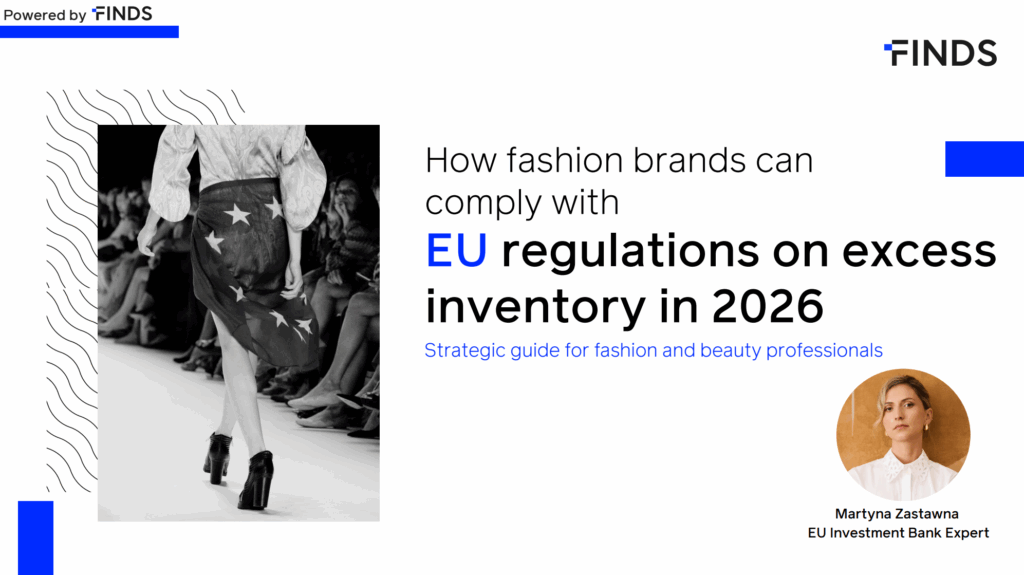 Powered by FINDS

FINDS

How fashion brands can comply with

EU regulations on excess inventory in 2026

Strategic guide for fashion and beauty professionals

Martyna Zastawna
EU Investment Bank Expert